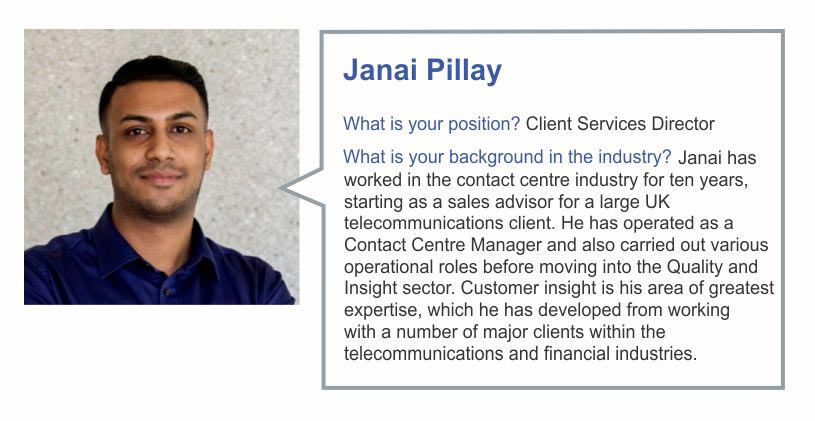 Janai Pillay

What is your position? Client Services Director

What is your background in the industry? Janai has worked in the contact centre industry for ten years, starting as a sales advisor for a large UK telecommunications client. He has operated as a Contact Centre Manager and also carried out various operational roles before moving into the Quality and Insight sector. Customer insight is his area of greatest expertise, which he has developed from working with a number of major clients within the telecommunications and financial industries.